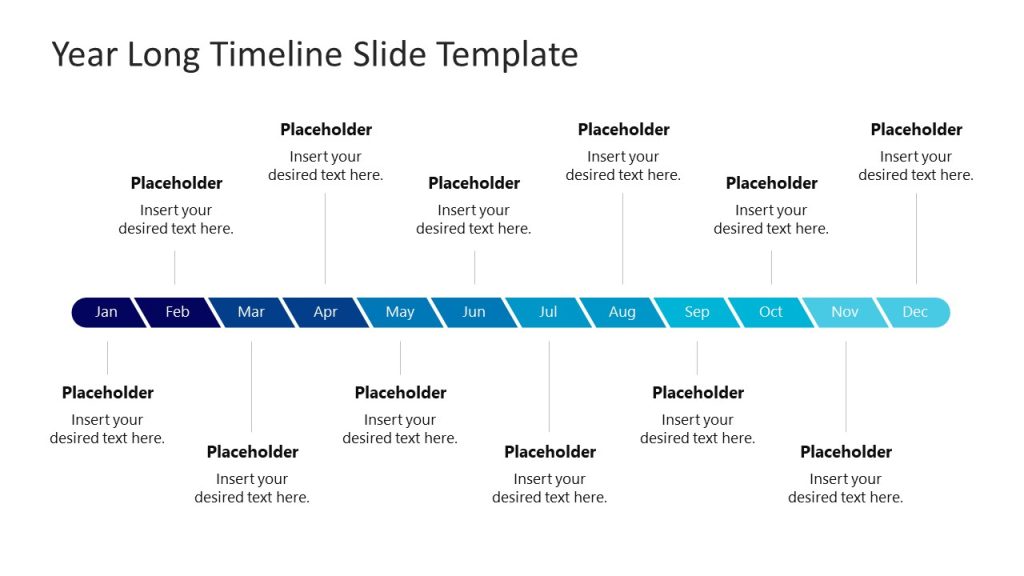 Year Long Timeline Slide Template

Placeholder
Insert your desired text here.

Placeholder
Insert your desired text here.

Placeholder
Insert your desired text here.

Placeholder
Insert your desired text here.

Placeholder
Insert your desired text here.

Placeholder
Insert your desired text here.

Jan Feb Mar Apr May Jun Jul Aug Sep Oct Nov Dec

Placeholder
Insert your desired text here.

Placeholder
Insert your desired text here.

Placeholder
Insert your desired text here.

Placeholder
Insert your desired text here.

Placeholder
Insert your desired text here.

Placeholder
Insert your desired text here.